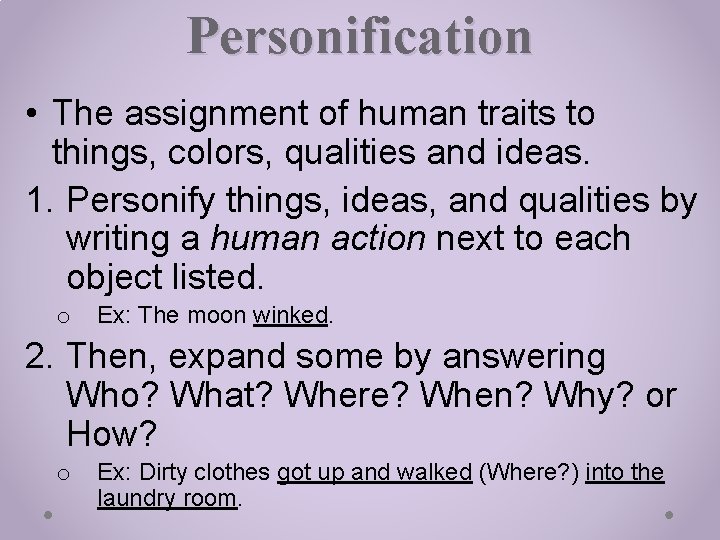 Personification

• The assignment of human traits to things, colors, qualities and ideas.

1. Personify things, ideas, and qualities by writing a human action next to each object listed.

o Ex: The moon winked.

2. Then, expand some by answering Who? What? Where? When? Why? or How?

o Ex: Dirty clothes got up and walked (Where?) into the laundry room.